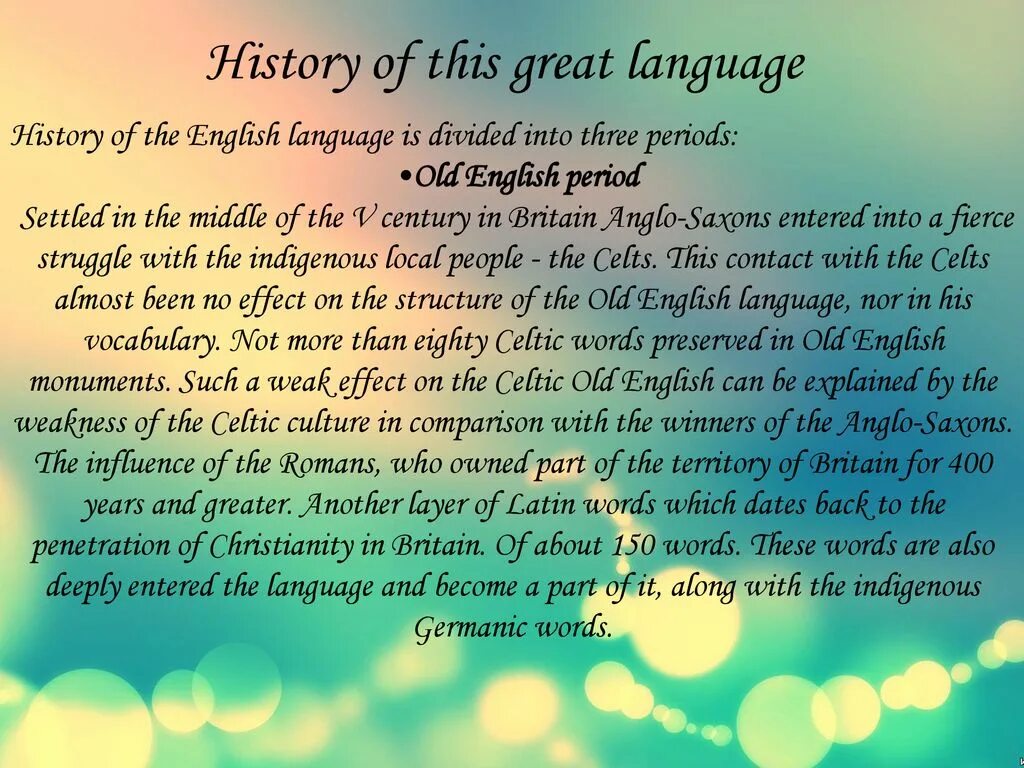 History of this great language

History of the English language is divided into three periods:

•Old English period

Settled in the middle of the V century in Britain Anglo-Saxons entered into a fierce struggle with the indigenous local people - the Celts. This contact with the Celts almost been no effect on the structure of the Old English language, nor in his vocabulary. Not more than eighty Celtic words preserved in Old English monuments. Such a weak effect on the Celtic Old English can be explained by the weakness of the Celtic culture in comparison with the winners of the Anglo-Saxons. The influence of the Romans, who owned part of the territory of Britain for 400 years and greater. Another layer of Latin words which dates back to the penetration of Christianity in Britain. Of about 150 words. These words are also deeply entered the language and become a part of it, along with the indigenous Germanic words.